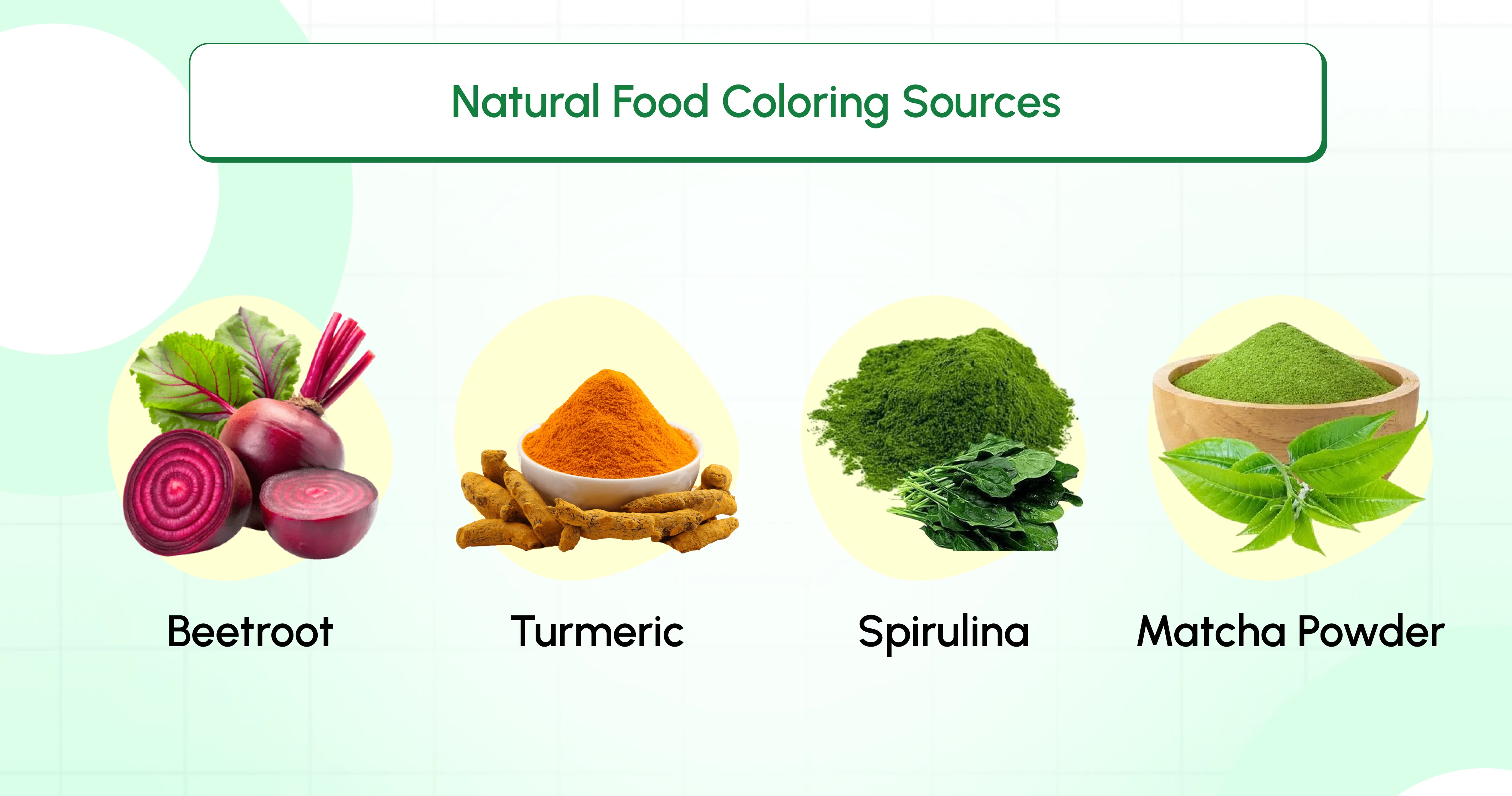 Natural Food Coloring Sources

Beetroot

Turmeric

Spirulina

Matcha Powder